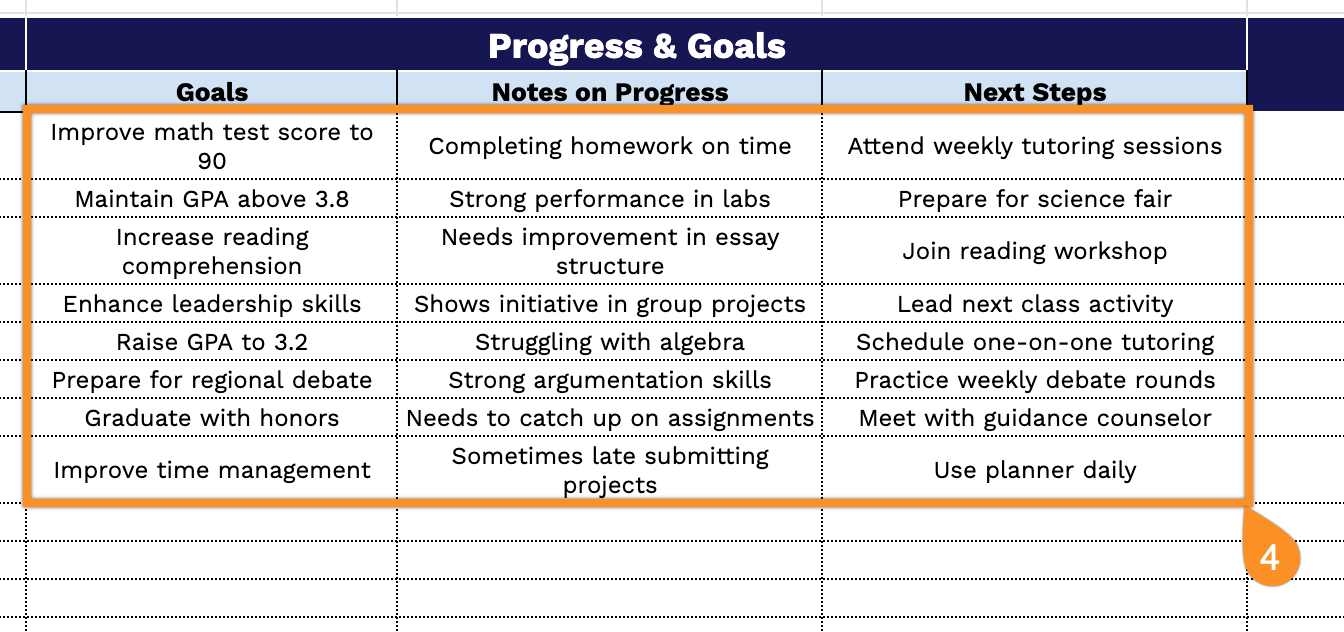 Progress & Goals

| Goals | Notes on Progress | Next Steps |
|---|---|---|
| Improve math test score to 90 | Completing homework on time | Attend weekly tutoring sessions |
| Maintain GPA above 3.8 | Strong performance in labs | Prepare for science fair |
| Increase reading comprehension | Needs improvement in essay structure | Join reading workshop |
| Enhance leadership skills | Shows initiative in group projects | Lead next class activity |
| Raise GPA to 3.2 | Struggling with algebra | Schedule one-on-one tutoring |
| Prepare for regional debate | Strong argumentation skills | Practice weekly debate rounds |
| Graduate with honors | Needs to catch up on assignments | Meet with guidance counselor |
| Improve time management | Sometimes late submitting projects | Use planner daily |

4